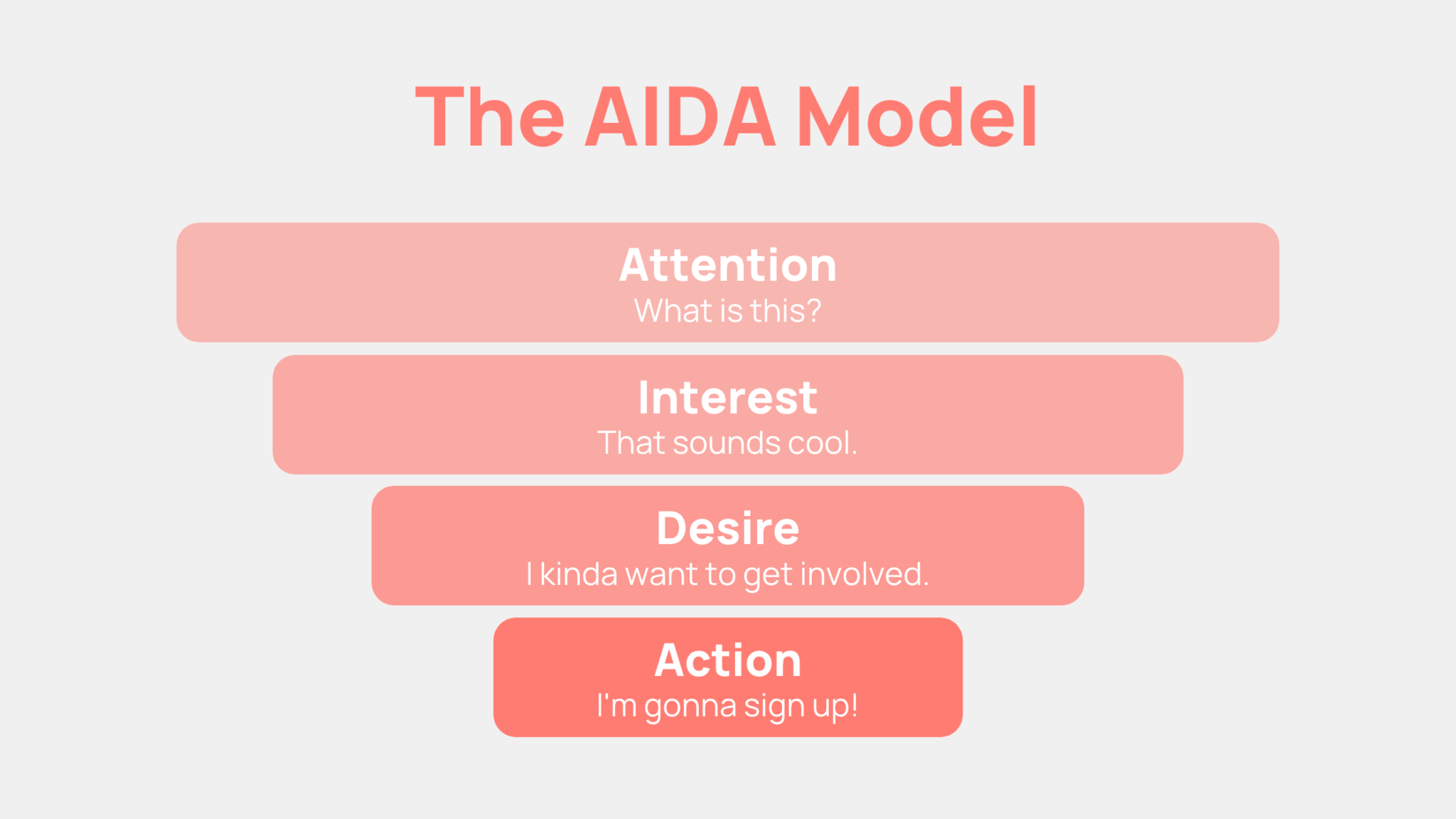 The AIDA Model

Attention
What is this?

Interest
That sounds cool.

Desire
I kinda want to get involved.

Action
I'm gonna sign up!